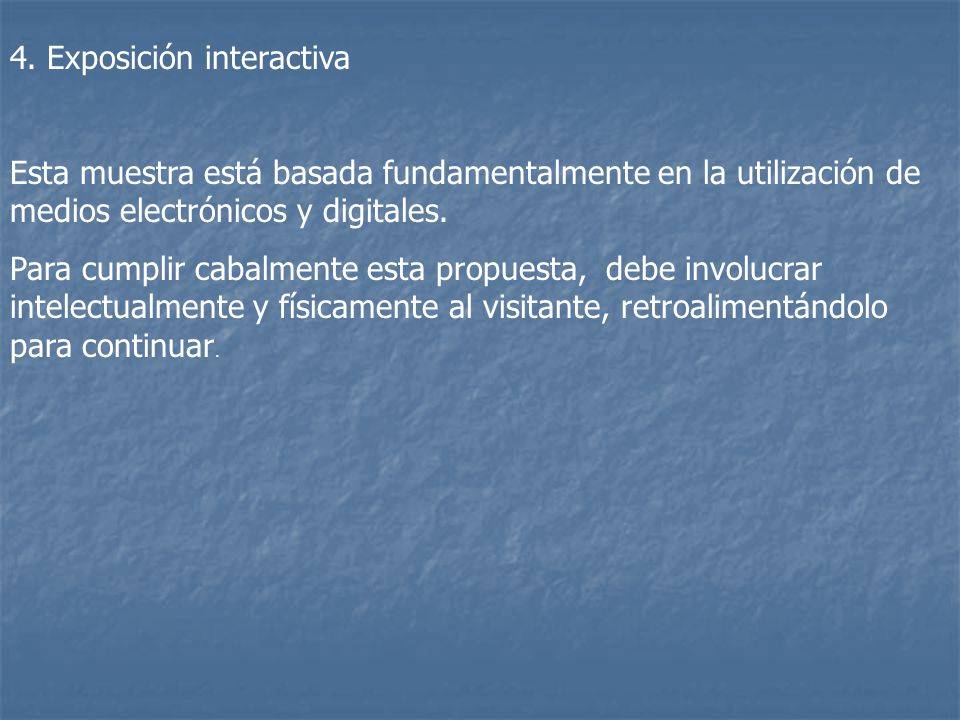 4. Exposición interactiva

Esta muestra está basada fundamentalmente en la utilización de medios electrónicos y digitales.

Para cumplir cabalmente esta propuesta, debe involucrar intelectualmente y físicamente al visitante, retroalimentándolo para continuar.